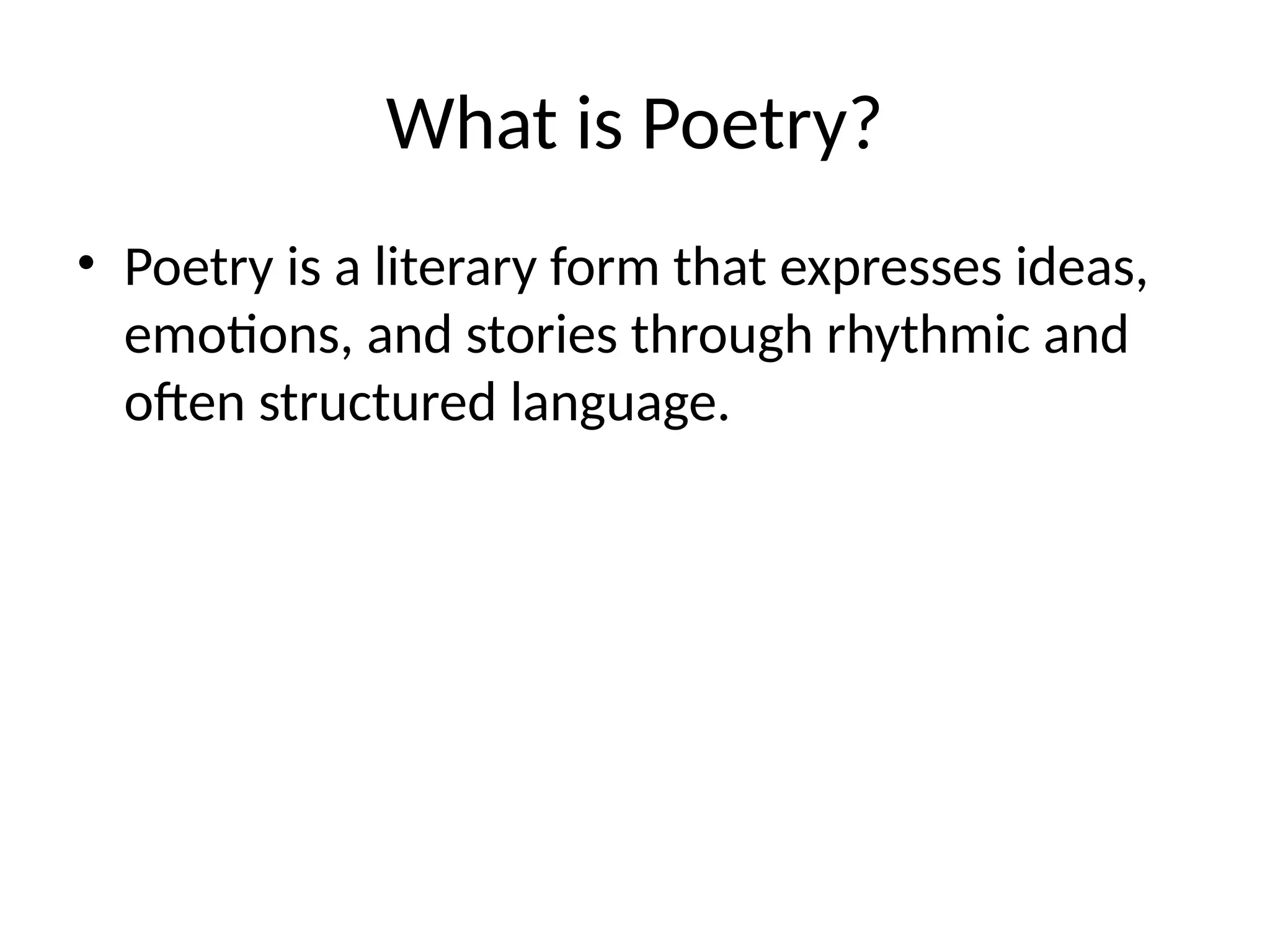 What is Poetry?

• Poetry is a literary form that expresses ideas, emotions, and stories through rhythmic and often structured language.